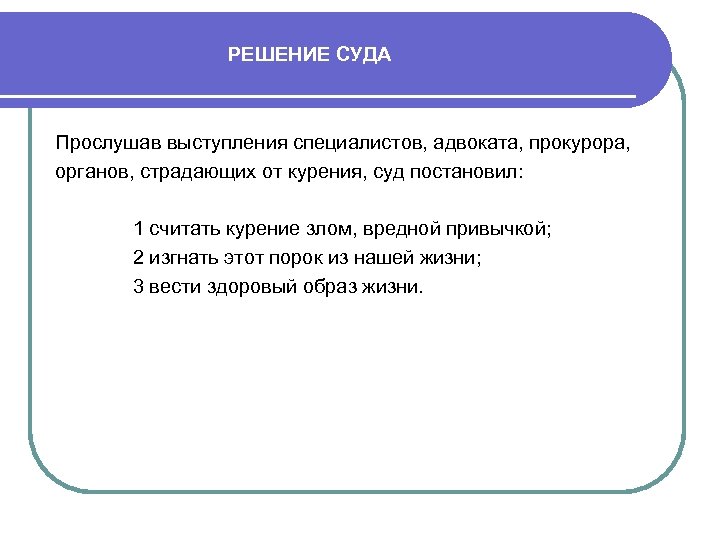 РЕШЕНИЕ СУДА

Прослушав выступления специалистов, адвоката, прокурора, органов, страдающих от курения, суд постановил:

1 считать курение злом, вредной привычкой;
2 изгнать этот порок из нашей жизни;
3 вести здоровый образ жизни.